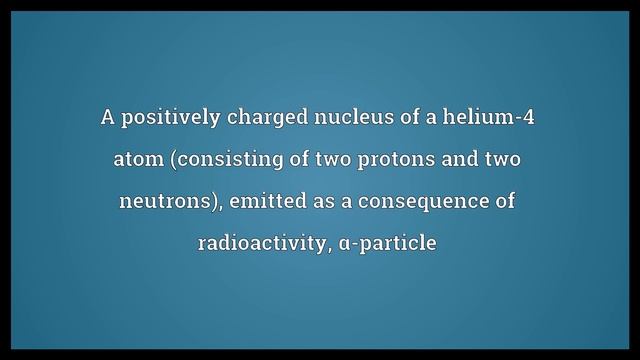 A positively charged nucleus of a helium-4 atom (consisting of two protons and two neutrons), emitted as a consequence of radioactivity, α-particle